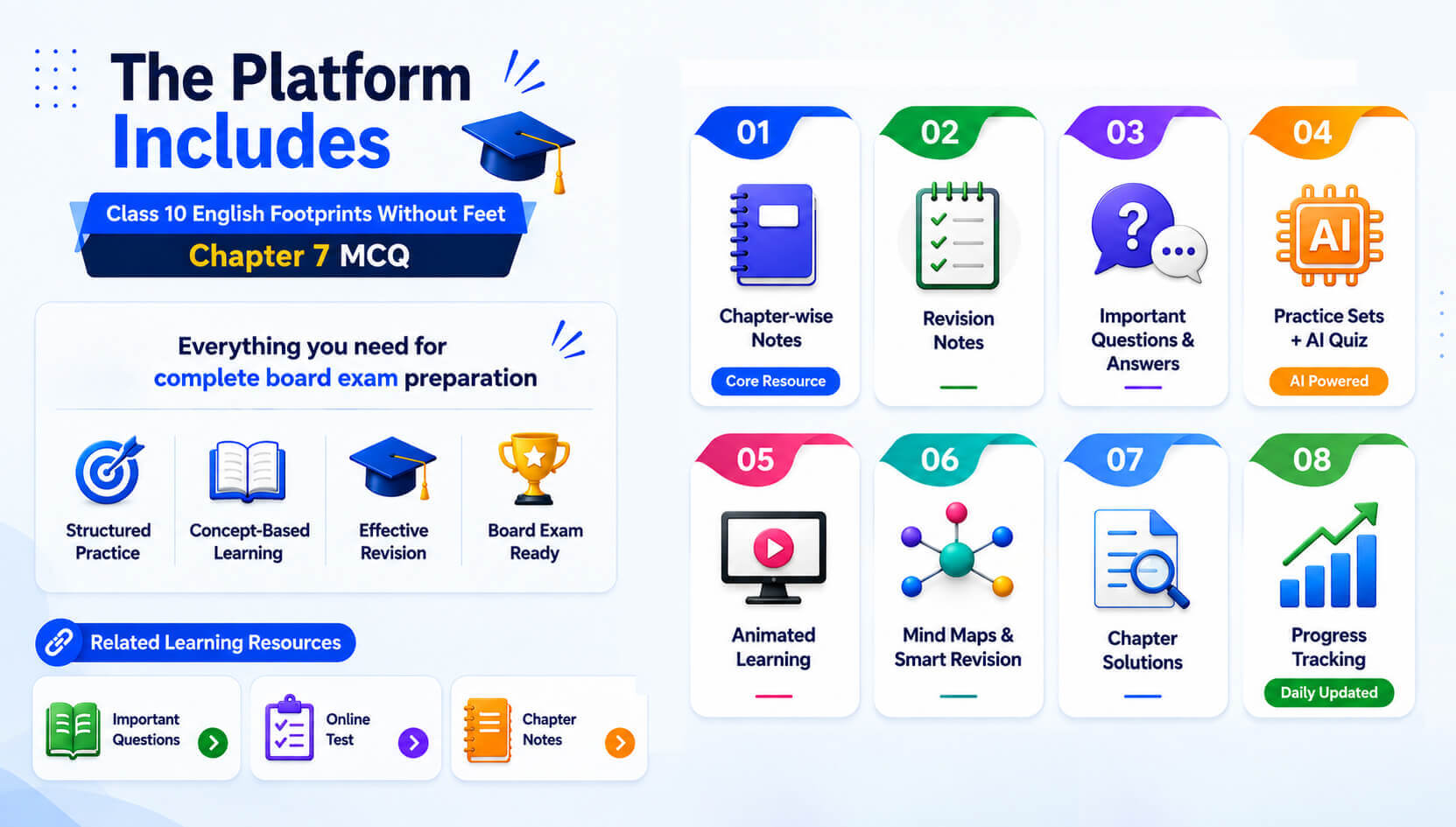 The Platform Includes

Class 10 English Footprints Without Feet
Chapter 7 MCQ

Everything you need for complete board exam preparation

Structured Practice
Concept-Based Learning
Effective Revision
Board Exam Ready

Related Learning Resources

Important Questions
Online Test
Chapter Notes

01
Chapter-wise Notes
Core Resource

02
Revision Notes

03
Important Questions & Answers

04
AI
Practice Sets + AI Quiz
AI Powered

05
Animated Learning

06
Mind Maps & Smart Revision

07
Chapter Solutions

08
Progress Tracking
Daily Updated